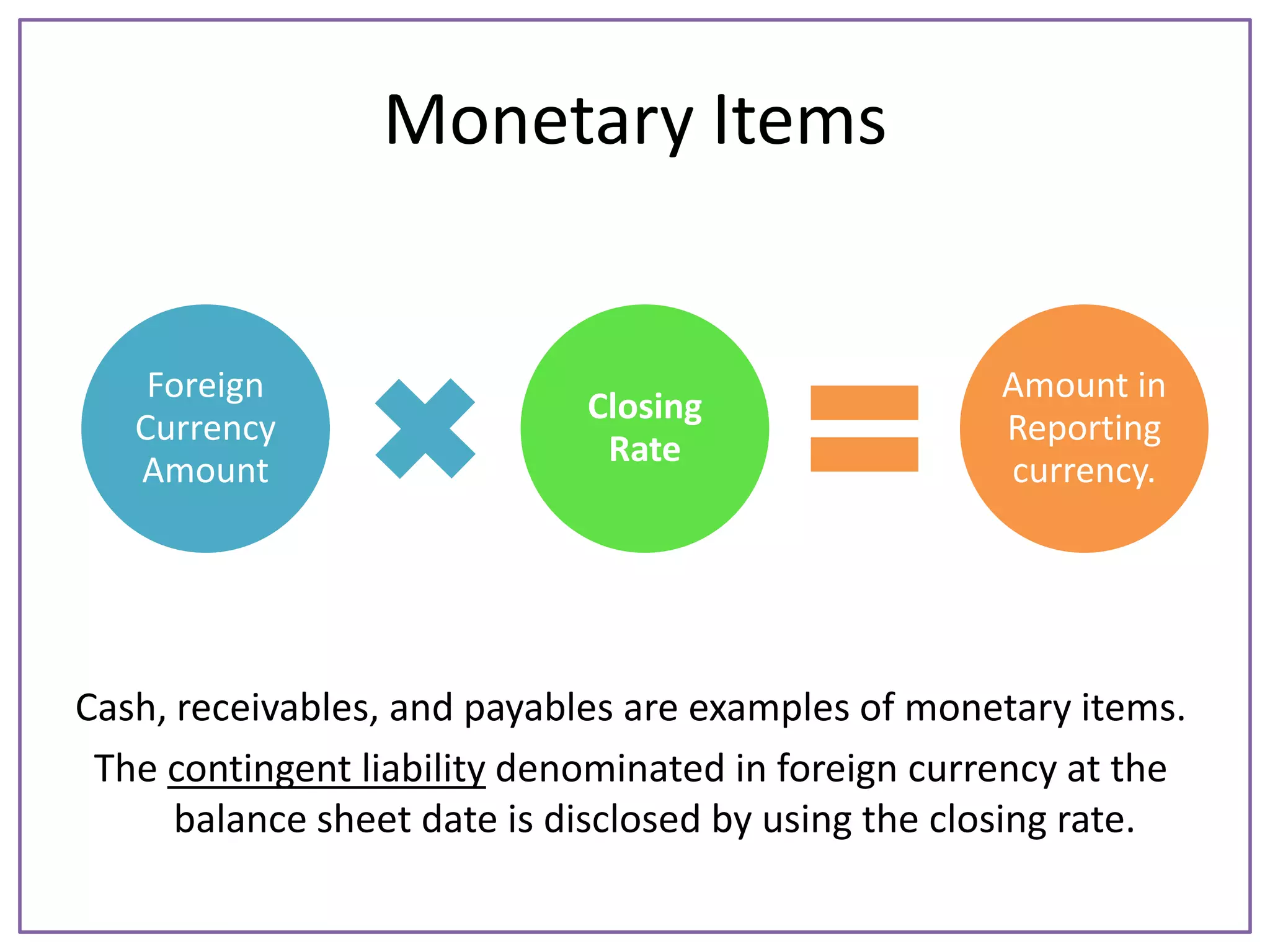 Monetary Items

Foreign Currency Amount

Closing Rate

Amount in Reporting currency.

Cash, receivables, and payables are examples of monetary items.

The contingent liability denominated in foreign currency at the balance sheet date is disclosed by using the closing rate.